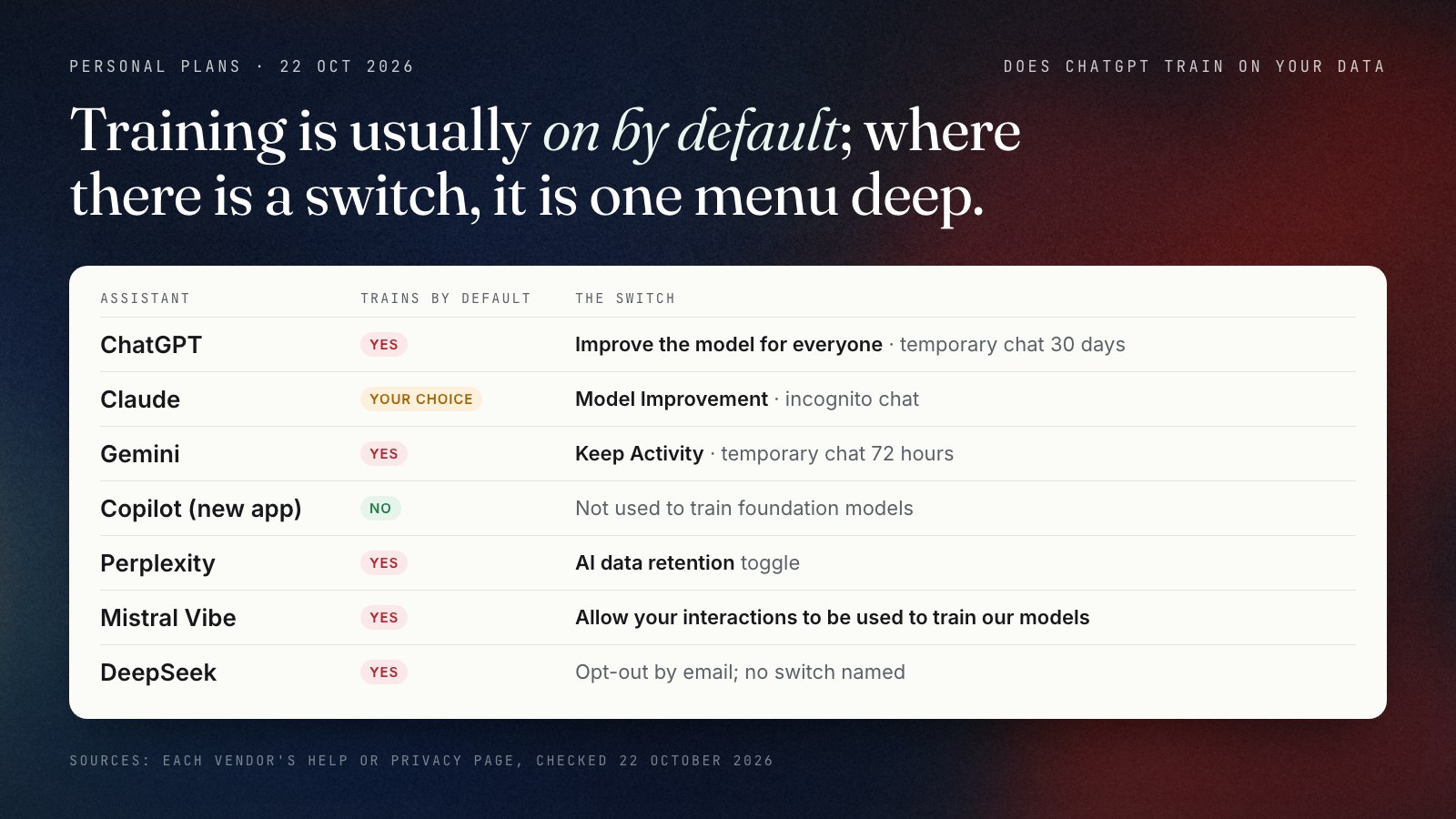 PERSONAL PLANS · 22 OCT 2026

DOES CHATGPT TRAIN ON YOUR DATA

Training is usually on by default; where there is a switch, it is one menu deep.

| ASSISTANT | TRAINS BY DEFAULT | THE SWITCH |
|---|---|---|
| ChatGPT | YES | Improve the model for everyone · temporary chat 30 days |
| Claude | YOUR CHOICE | Model Improvement · incognito chat |
| Gemini | YES | Keep Activity · temporary chat 72 hours |
| Copilot (new app) | NO | Not used to train foundation models |
| Perplexity | YES | AI data retention toggle |
| Mistral Vibe | YES | Allow your interactions to be used to train our models |
| DeepSeek | YES | Opt-out by email; no switch named |

SOURCES: EACH VENDOR'S HELP OR PRIVACY PAGE, CHECKED 22 OCTOBER 2026